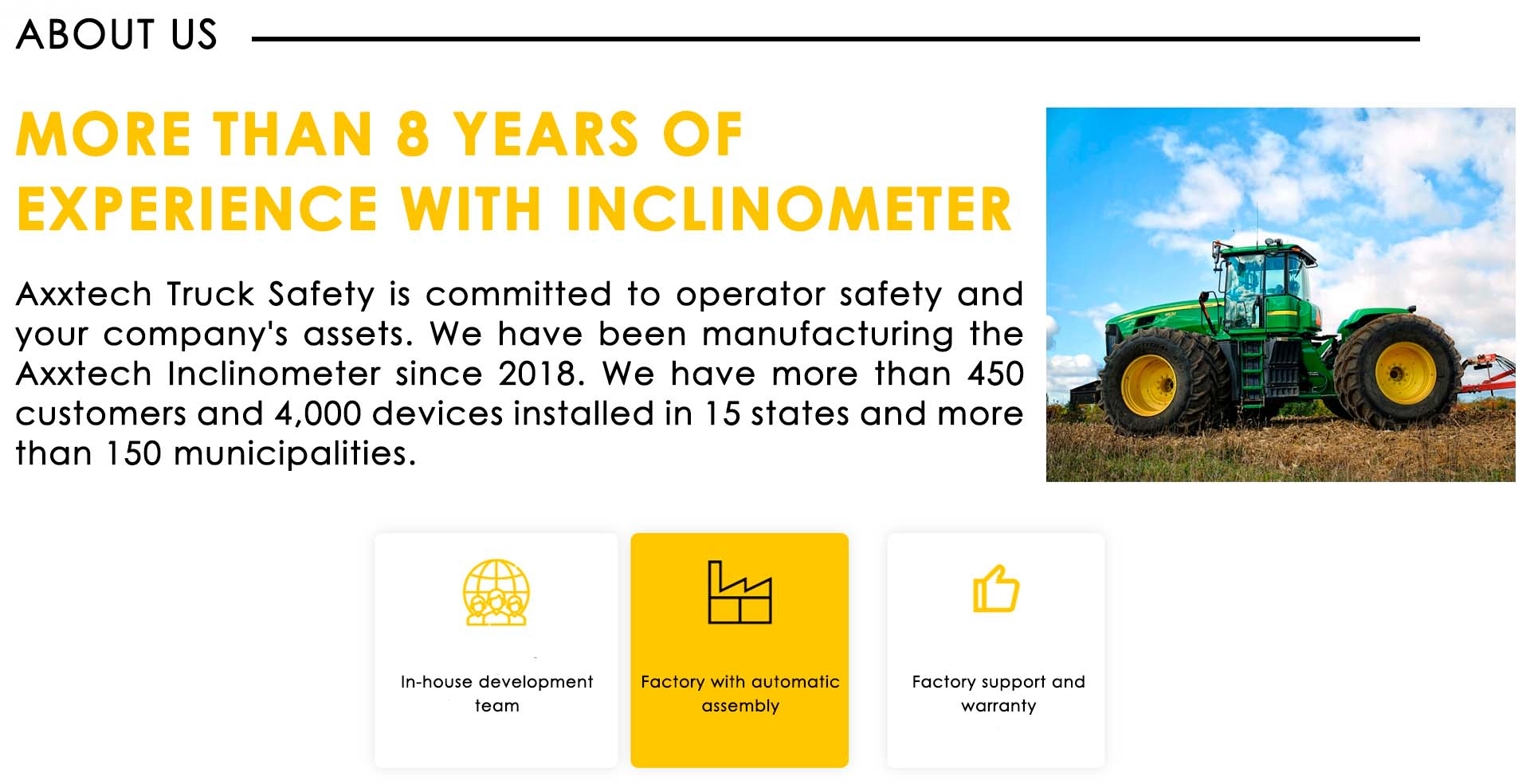 ABOUT US

MORE THAN 8 YEARS OF EXPERIENCE WITH INCLINOMETER

Axxtech Truck Safety is committed to operator safety and your company's assets. We have been manufacturing the Axxtech Inclinometer since 2018. We have more than 450 customers and 4,000 devices installed in 15 states and more than 150 municipalities.

In-house development team

Factory with automatic assembly

Factory support and warranty